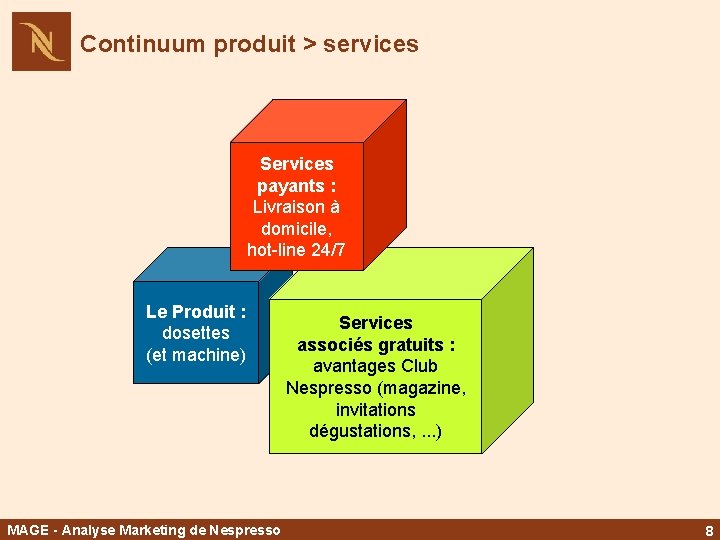 N

Continuum produit > services

Services payants : Livraison à domicile, hot-line 24/7

Le Produit : dosettes (et machine)

Services associés gratuits : avantages Club Nespresso (magazine, invitations dégustations, ...)

MAGE - Analyse Marketing de Nespresso

8